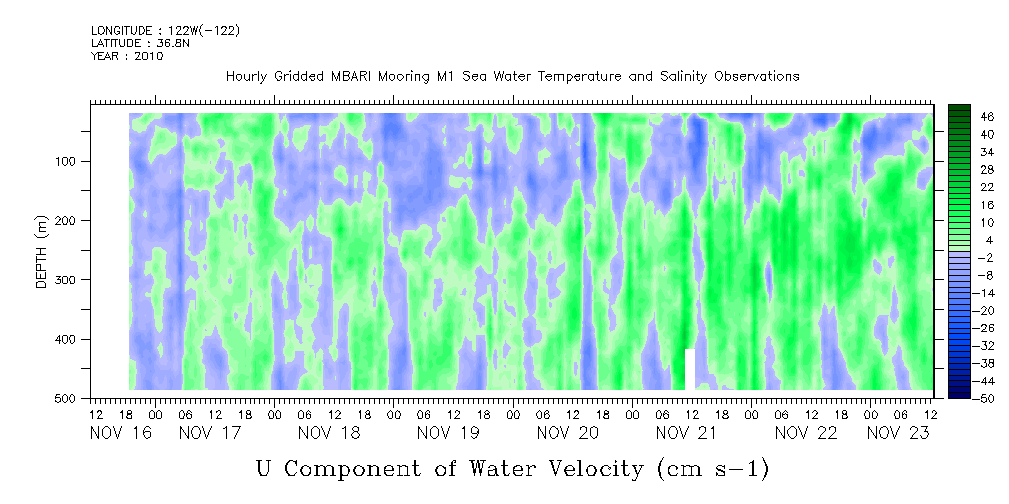 LONGITUDE : 122W(-122)
LATITUDE : 36.8N
YEAR : 2010

Hourly Gridded MBARI Mooring M1 Sea Water Temperature and Salinity Observations

DEPTH (m)
100
200
300
400
500

46
40
34
28
22
16
10
4
-2
-8
-14
-20
-26
-32
-38
-44
-50

12 18 00 06 12 18 00 06 12 18 00 06 12 18 00 06 12 18 00 06 12 18 00 06 12 18 00 06 12
NOV 16 NOV 17 NOV 18 NOV 19 NOV 20 NOV 21 NOV 22 NOV 23

U Component of Water Velocity (cm s-1)